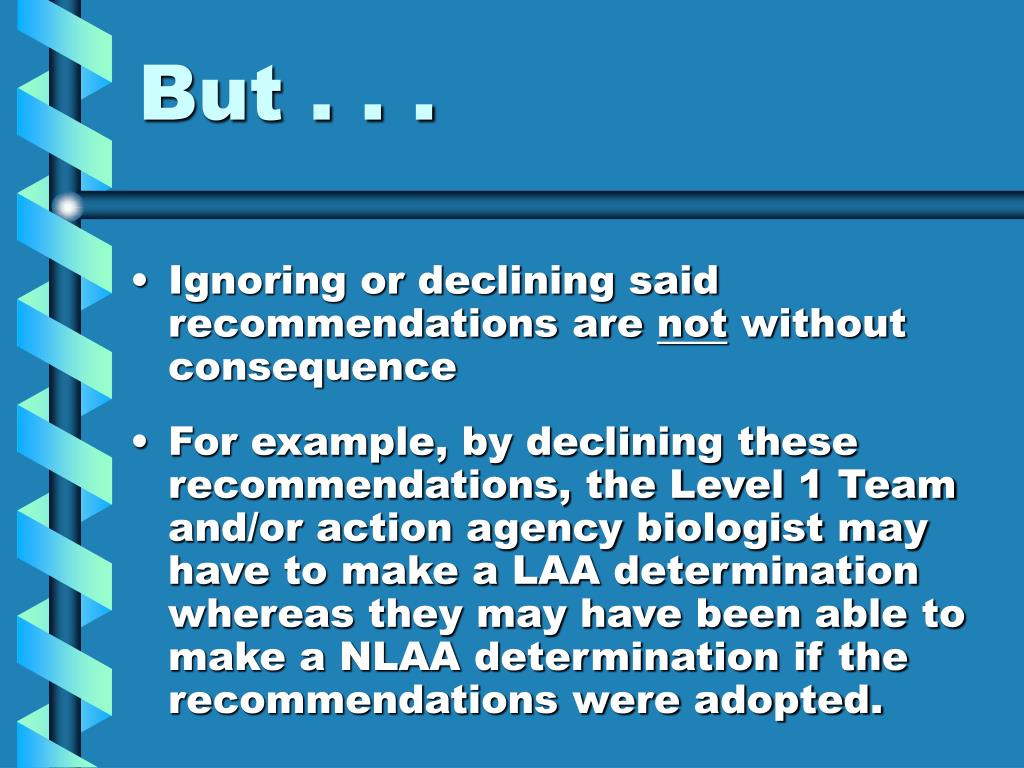 But . . .

• Ignoring or declining said recommendations are not without consequence

• For example, by declining these recommendations, the Level 1 Team and/or action agency biologist may have to make a LAA determination whereas they may have been able to make a NLAA determination if the recommendations were adopted.